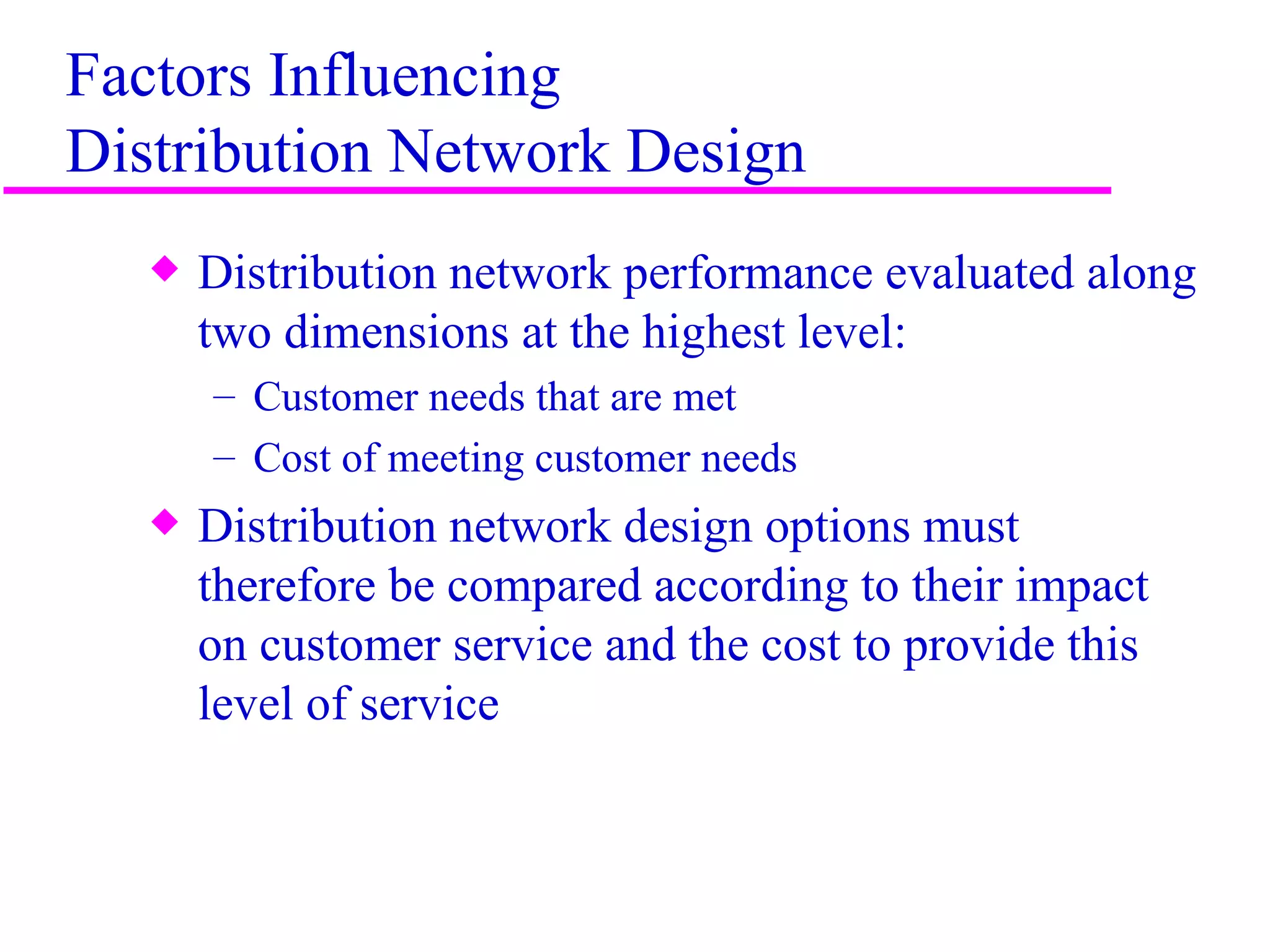 Factors Influencing
Distribution Network Design

◆ Distribution network performance evaluated along two dimensions at the highest level:

– Customer needs that are met

– Cost of meeting customer needs

◆ Distribution network design options must therefore be compared according to their impact on customer service and the cost to provide this level of service